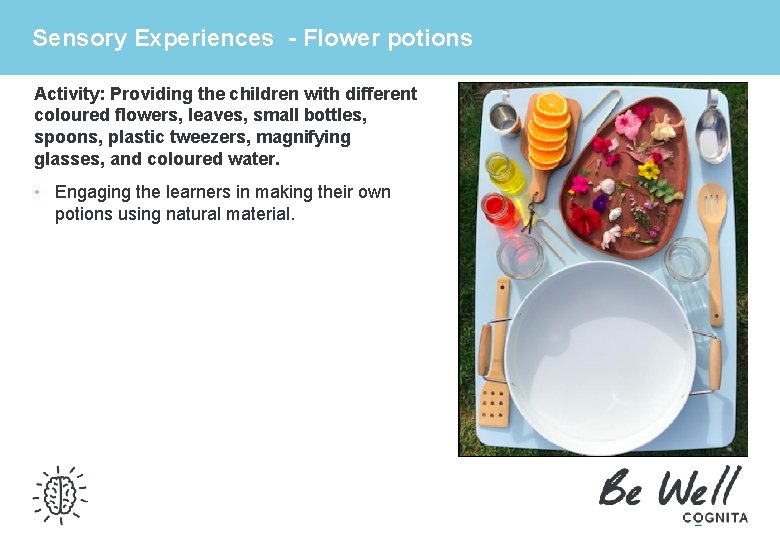 Sensory Experiences - Flower potions

Activity: Providing the children with different coloured flowers, leaves, small bottles, spoons, plastic tweezers, magnifying glasses, and coloured water.

• Engaging the learners in making their own potions using natural material.

Be Well
COGNITA